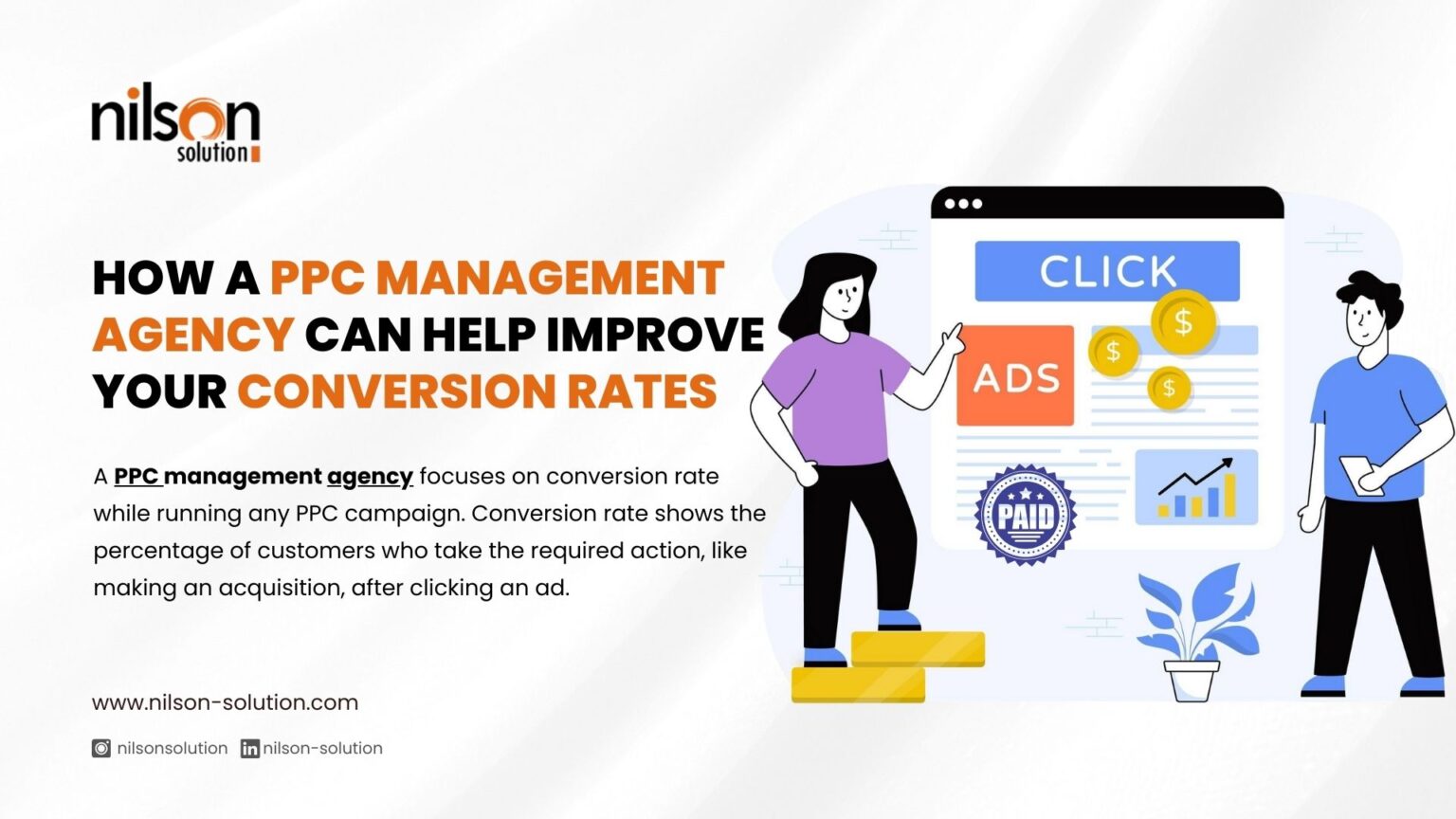 nilson
solution

HOW A PPC MANAGEMENT AGENCY CAN HELP IMPROVE YOUR CONVERSION RATES

A PPC management agency focuses on conversion rate while running any PPC campaign. Conversion rate shows the percentage of customers who take the required action, like making an acquisition, after clicking an ad.

www.nilson-solution.com

nilsonsolution nilson-solution

CLICK
ADS
$
$
$
PAID